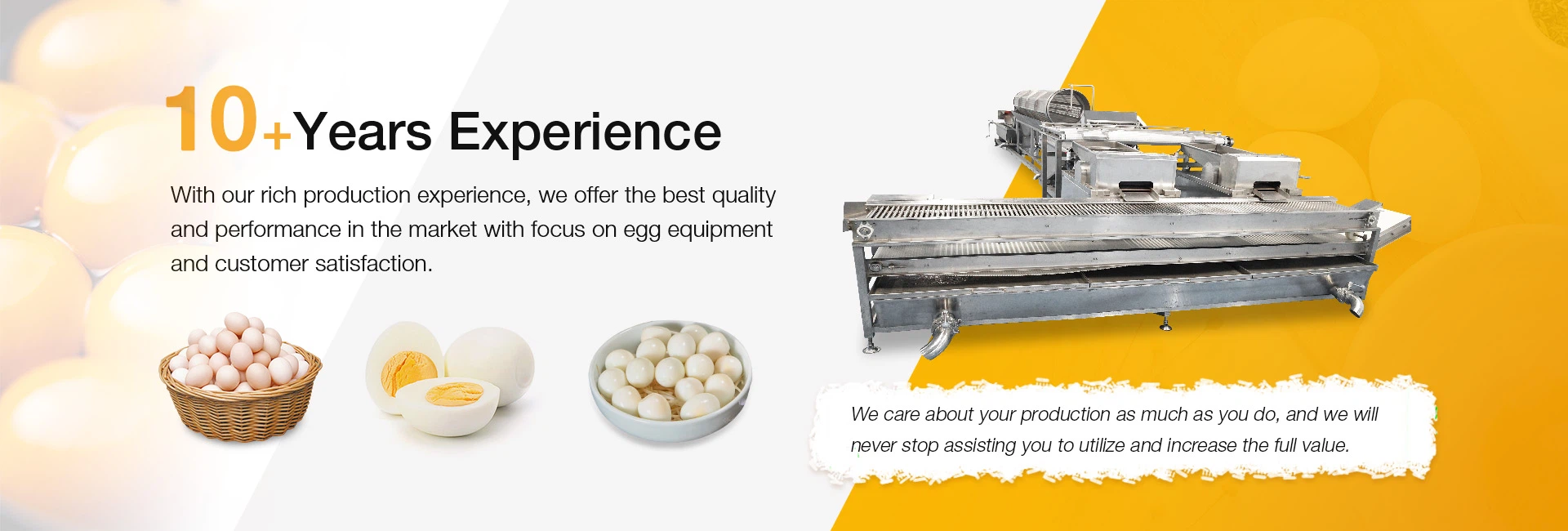 10+Years Experience

With our rich production experience, we offer the best quality and performance in the market with focus on egg equipment and customer satisfaction.

We care about your production as much as you do, and we will never stop assisting you to utilize and increase the full value.